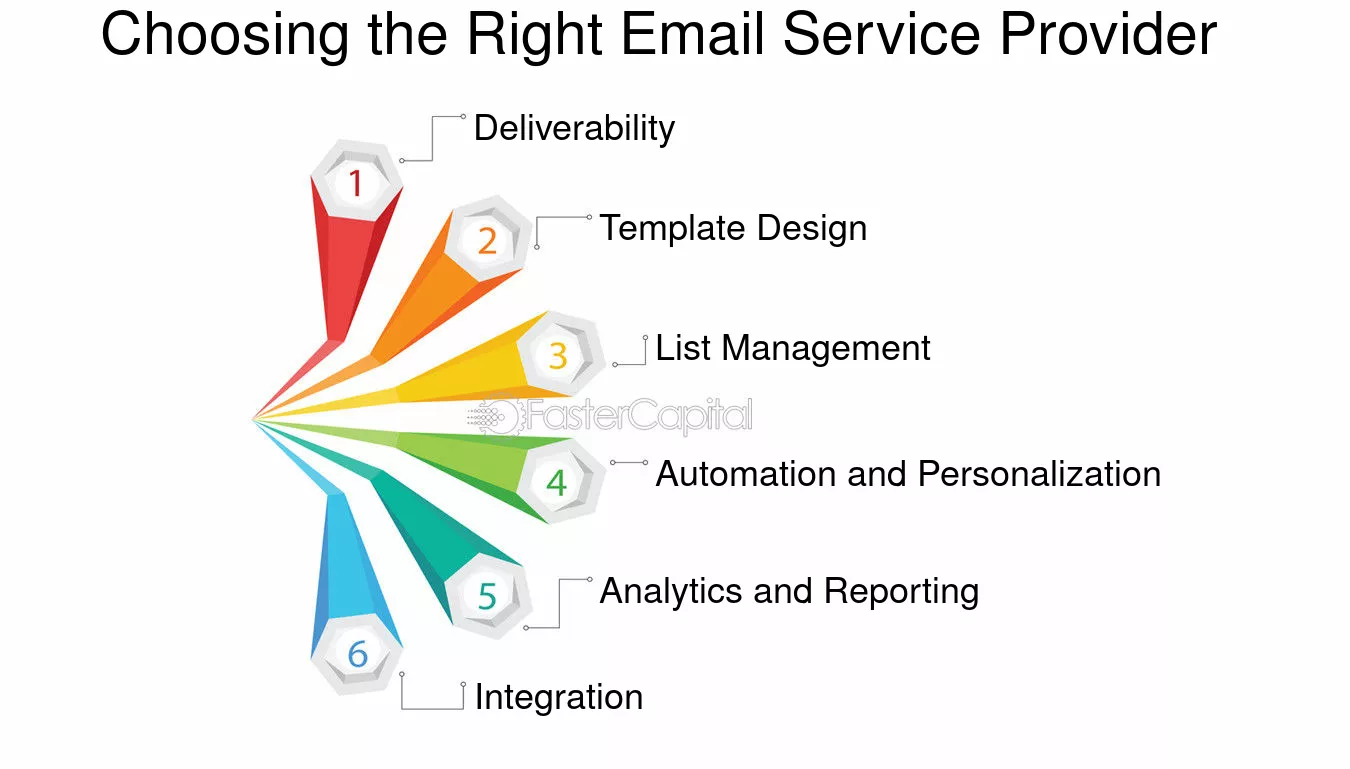 Choosing the Right Email Service Provider

1 Deliverability

2 Template Design

3 List Management

FasterCapital

4 Automation and Personalization

5 Analytics and Reporting

6 Integration